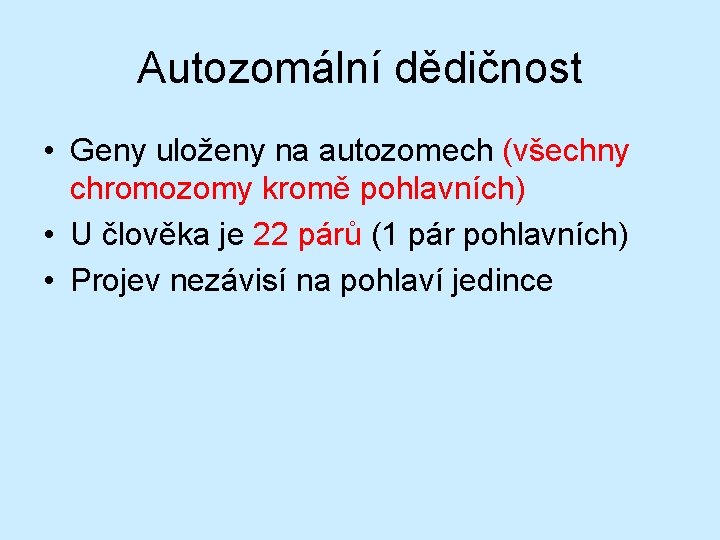 Autozomální dědičnost

• Geny uloženy na autozomech (všechny chromozomy kromě pohlavních)
• U člověka je 22 párů (1 pár pohlavních)
• Projev nezávisí na pohlaví jedince